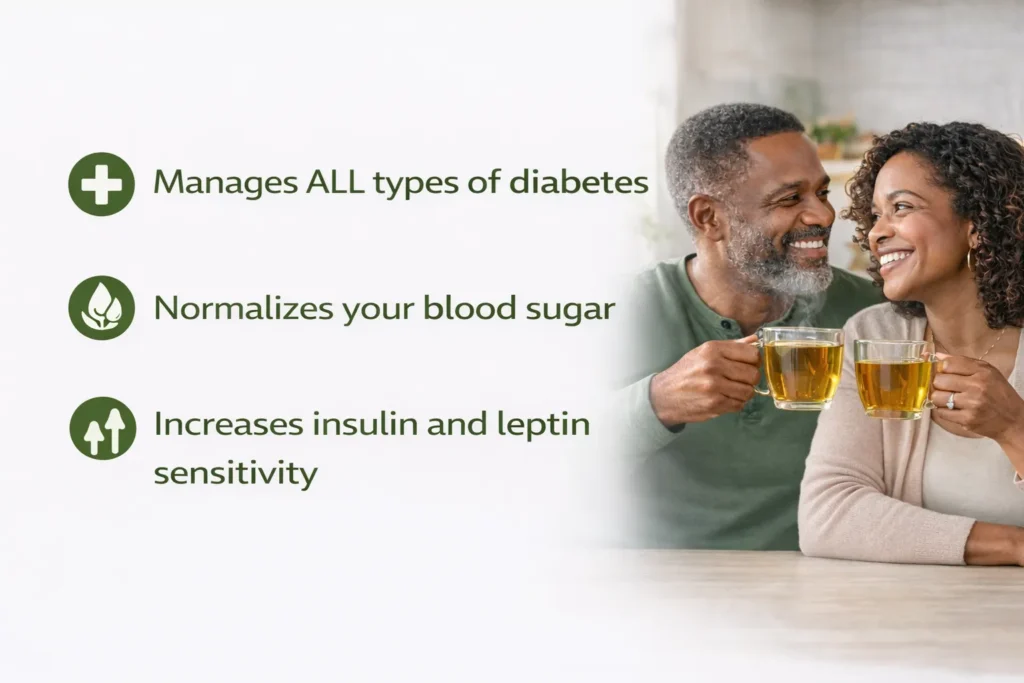 Manages ALL types of diabetes

Normalizes your blood sugar

Increases insulin and leptin sensitivity